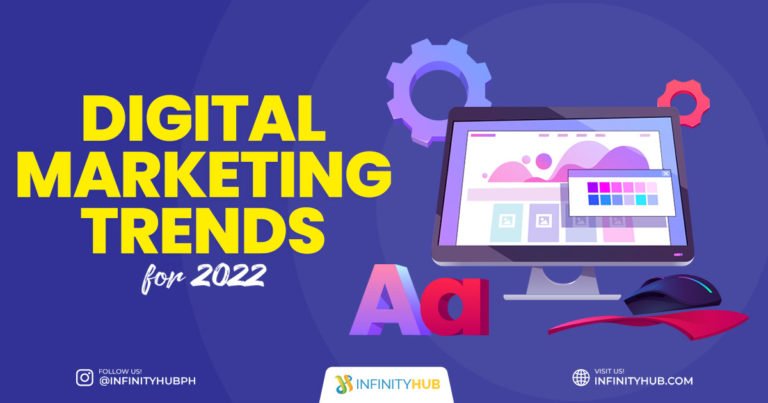 DIGITAL MARKETING TRENDS

for 2022

Aa

FOLLOW US!
@INFINITYHUBPH

INFINITYHUB

VISIT US!
INFINITYHUB.COM